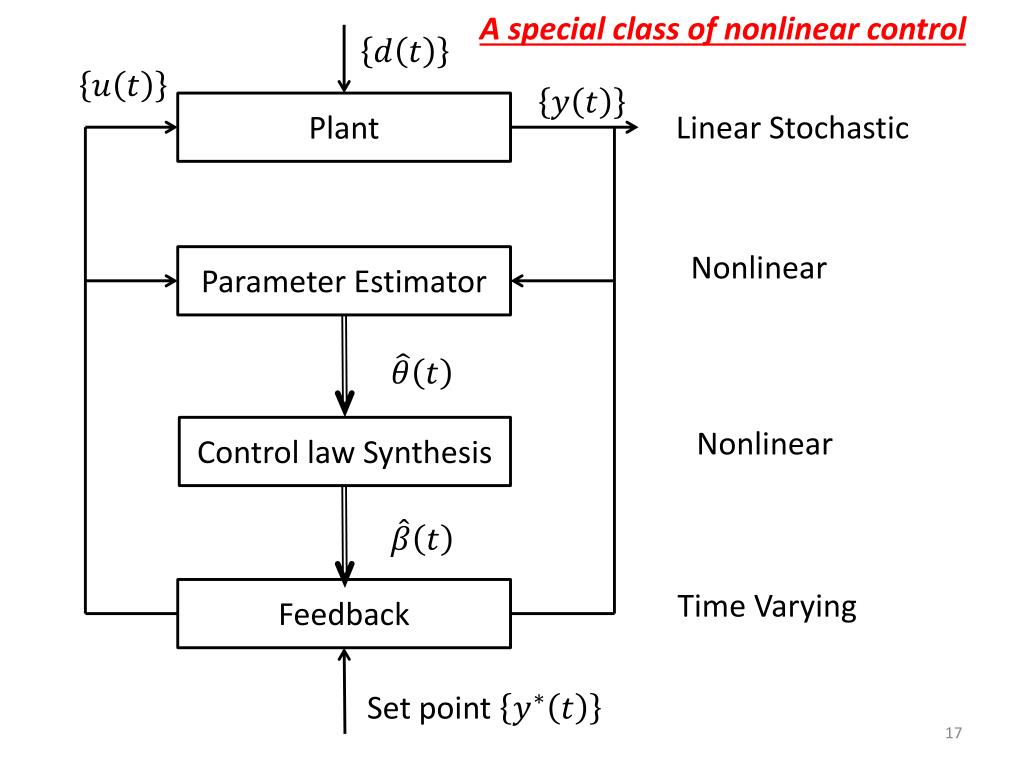 A special class of nonlinear control

$\{d(t)\}$

$\{u(t)\}$

Plant

$\{y(t)\}$

Linear Stochastic

Parameter Estimator

Nonlinear

$\hat{\theta}(t)$

Control law Synthesis

Nonlinear

$\hat{\beta}(t)$

Feedback

Time Varying

Set point $\{y^*(t)\}$

17